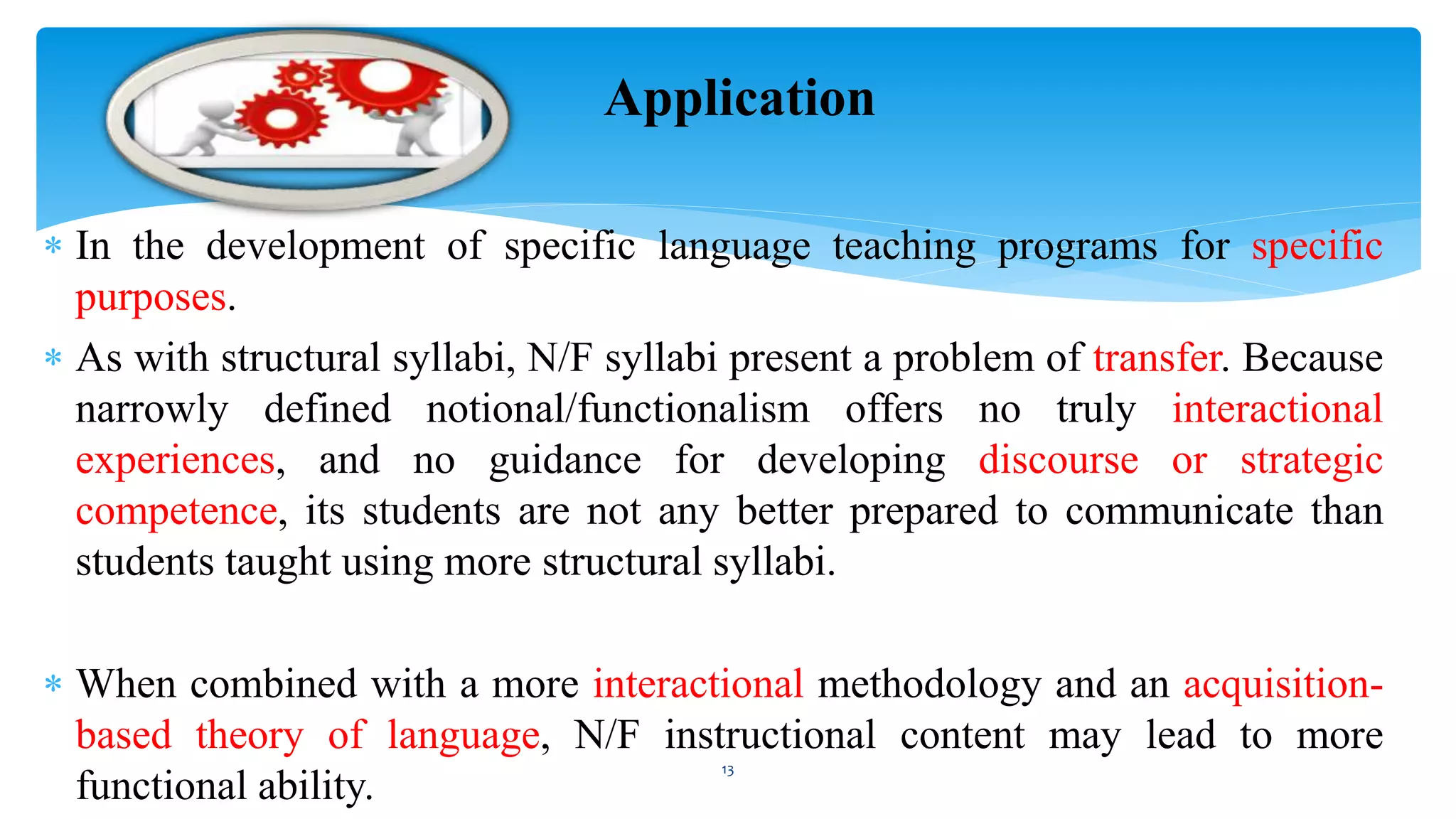 Application

* In the development of specific language teaching programs for specific purposes.

* As with structural syllabi, N/F syllabi present a problem of transfer. Because narrowly defined notional/functionalism offers no truly interactional experiences, and no guidance for developing discourse or strategic competence, its students are not any better prepared to communicate than students taught using more structural syllabi.

* When combined with a more interactional methodology and an acquisition-based theory of language, N/F instructional content may lead to more functional ability.

13